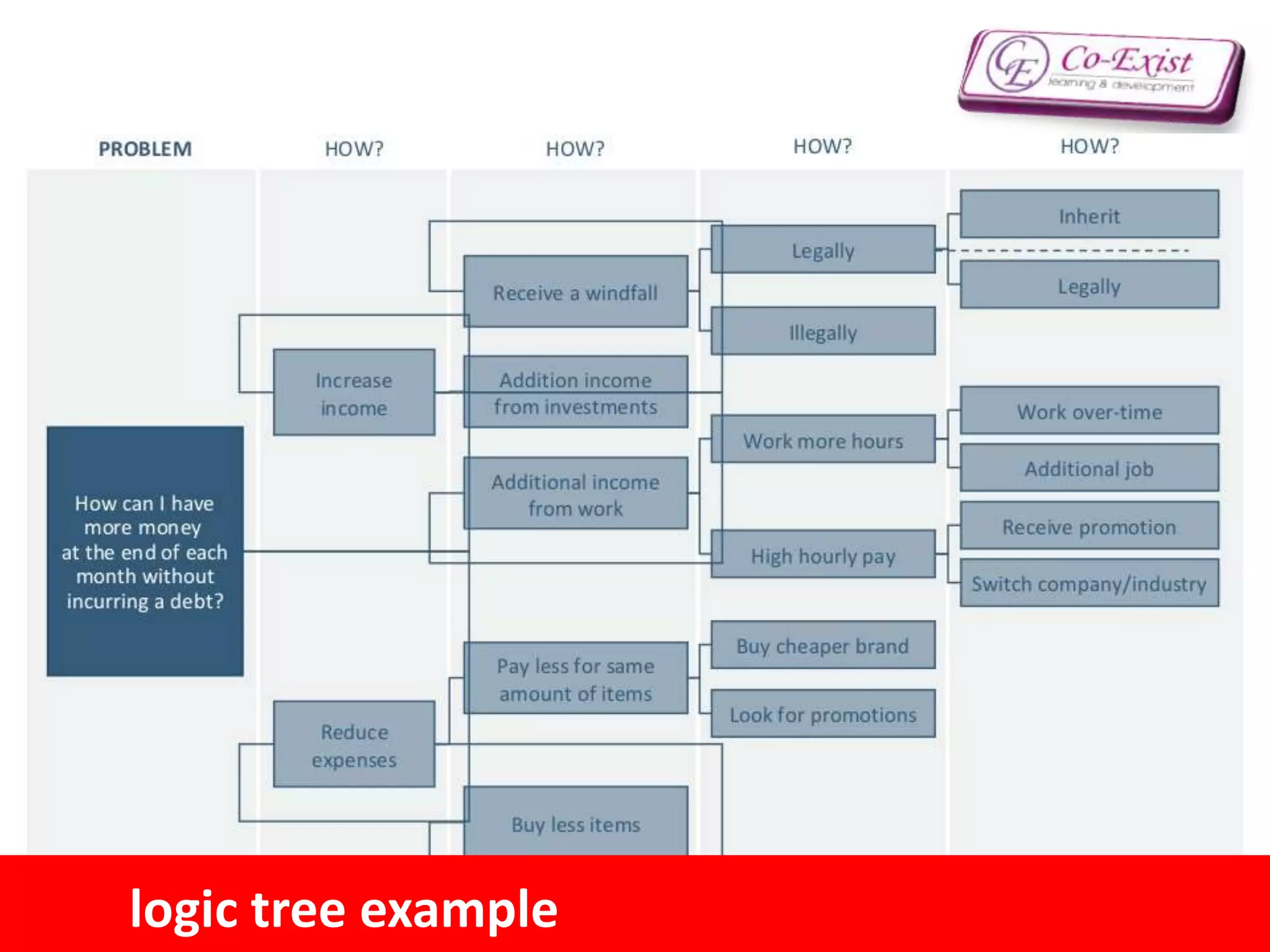 CE Co-Exist learning & development

PROBLEM

HOW?

HOW?

HOW?

HOW?

How can I have more money at the end of each month without incurring a debt?

Increase income

Reduce expenses

Receive a windfall

Addition income from investments

Additional income from work

Pay less for same amount of items

Buy less items

Legally

Illegally

Work more hours

High hourly pay

Buy cheaper brand

Look for promotions

Inherit

Legally

Work over-time

Additional job

Receive promotion

Switch company/industry

logic tree example